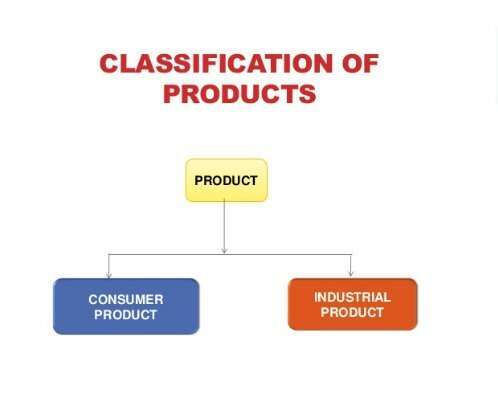 CLASSIFICATION OF PRODUCTS

PRODUCT

CONSUMER PRODUCT

INDUSTRIAL PRODUCT